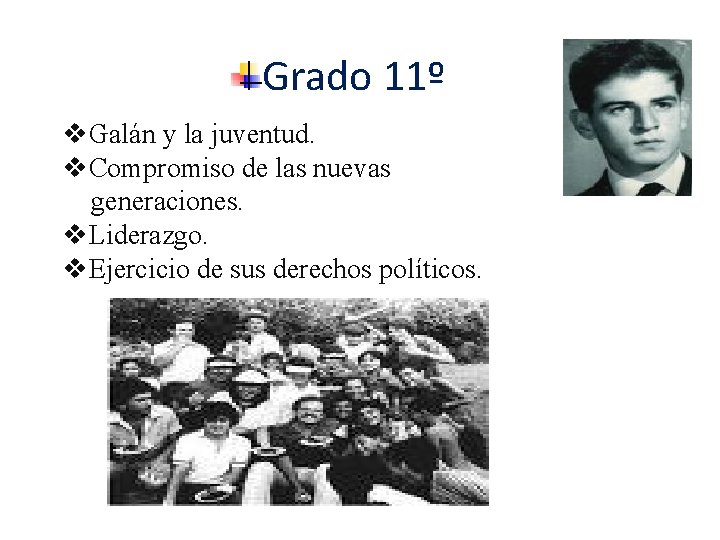 Grado 11º

❖Galán y la juventud.
❖Compromiso de las nuevas generaciones.
❖Liderazgo.
❖Ejercicio de sus derechos políticos.